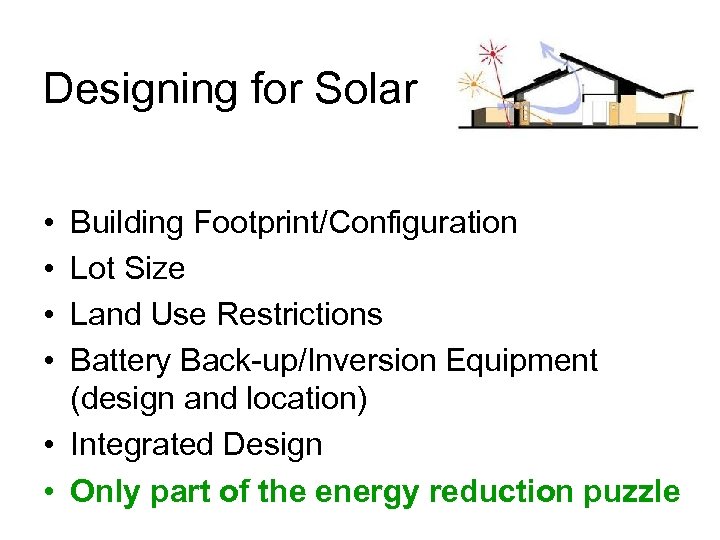 Designing for Solar

• Building Footprint/Configuration
• Lot Size
• Land Use Restrictions
• Battery Back-up/Inversion Equipment (design and location)
• Integrated Design
• Only part of the energy reduction puzzle